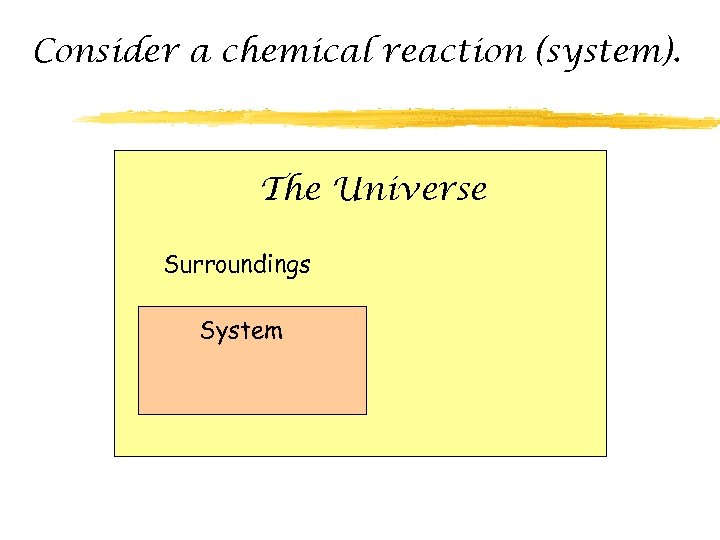 Consider a chemical reaction (system).

The Universe

Surroundings

System